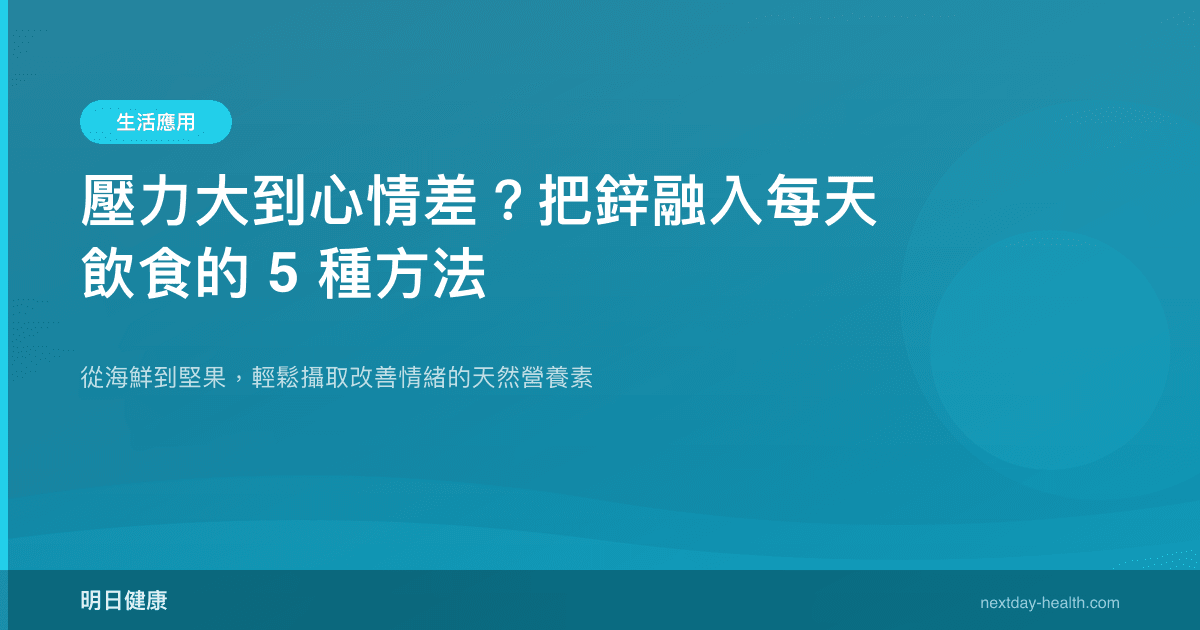 生活應用

壓力大到心情差？把鋅融入每天飲食的 5 種方法

從海鮮到堅果，輕鬆攝取改善情緒的天然營養素

明日健康

nextday-health.com